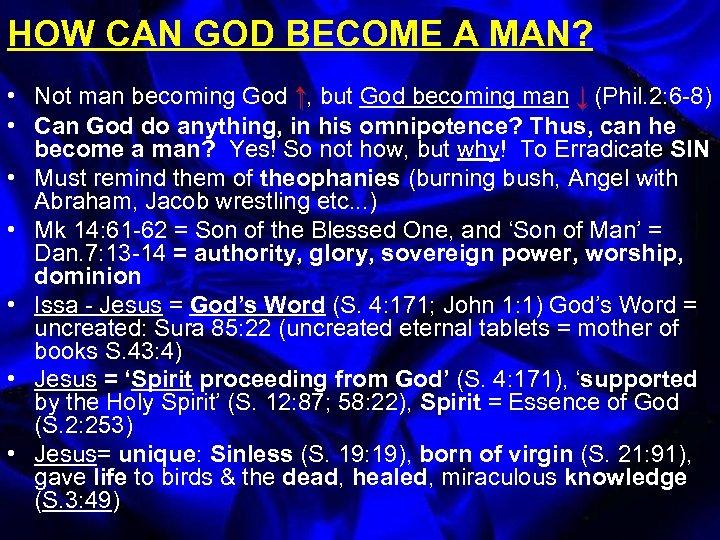 HOW CAN GOD BECOME A MAN?

• Not man becoming God ↑, but God becoming man ↓ (Phil.2:6-8)
• Can God do anything, in his omnipotence? Thus, can he become a man? Yes! So not how, but why! To Erradicate SIN
• Must remind them of theophanies (burning bush, Angel with Abraham, Jacob wrestling etc...)
• Mk 14:61-62 = Son of the Blessed One, and 'Son of Man' = Dan.7:13-14 = authority, glory, sovereign power, worship, dominion
• Issa - Jesus = God's Word (S. 4:171; John 1:1) God's Word = uncreated: Sura 85:22 (uncreated eternal tablets = mother of books S.43:4)
• Jesus = 'Spirit proceeding from God' (S. 4:171), 'supported by the Holy Spirit' (S. 12:87; 58:22), Spirit = Essence of God (S.2:253)
• Jesus= unique: Sinless (S. 19:19), born of virgin (S. 21:91), gave life to birds & the dead, healed, miraculous knowledge (S.3:49)